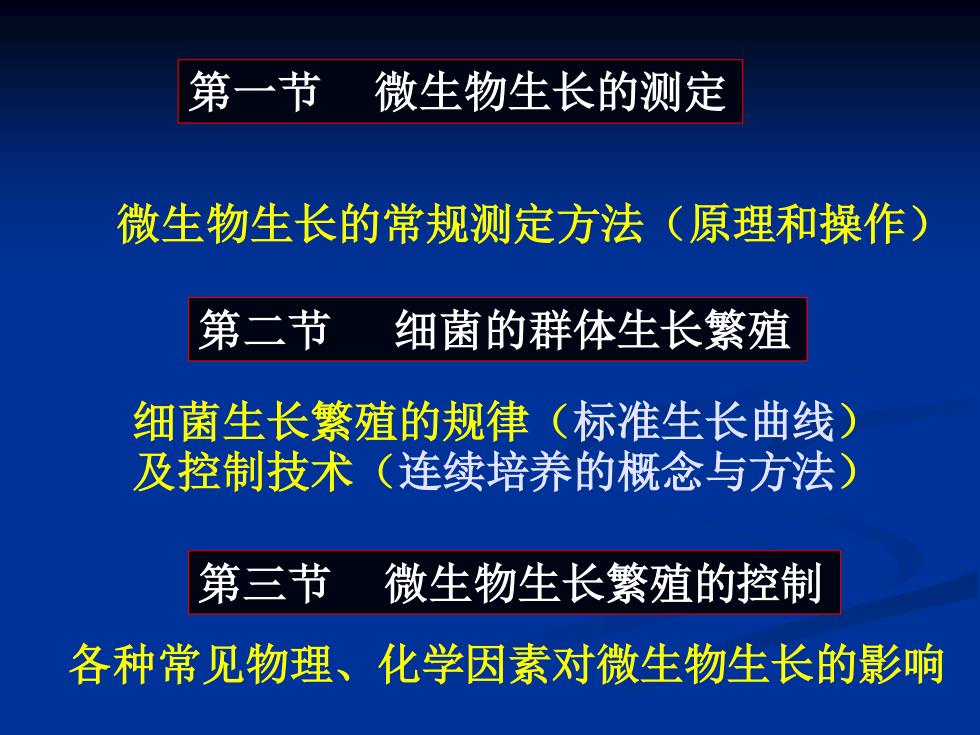 第一节　微生物生长的测定

微生物生长的常规测定方法（原理和操作）

第二节　细菌的群体生长繁殖

细菌生长繁殖的规律（标准生长曲线）及控制技术（连续培养的概念与方法）

第三节　微生物生长繁殖的控制

各种常见物理、化学因素对微生物生长的影响